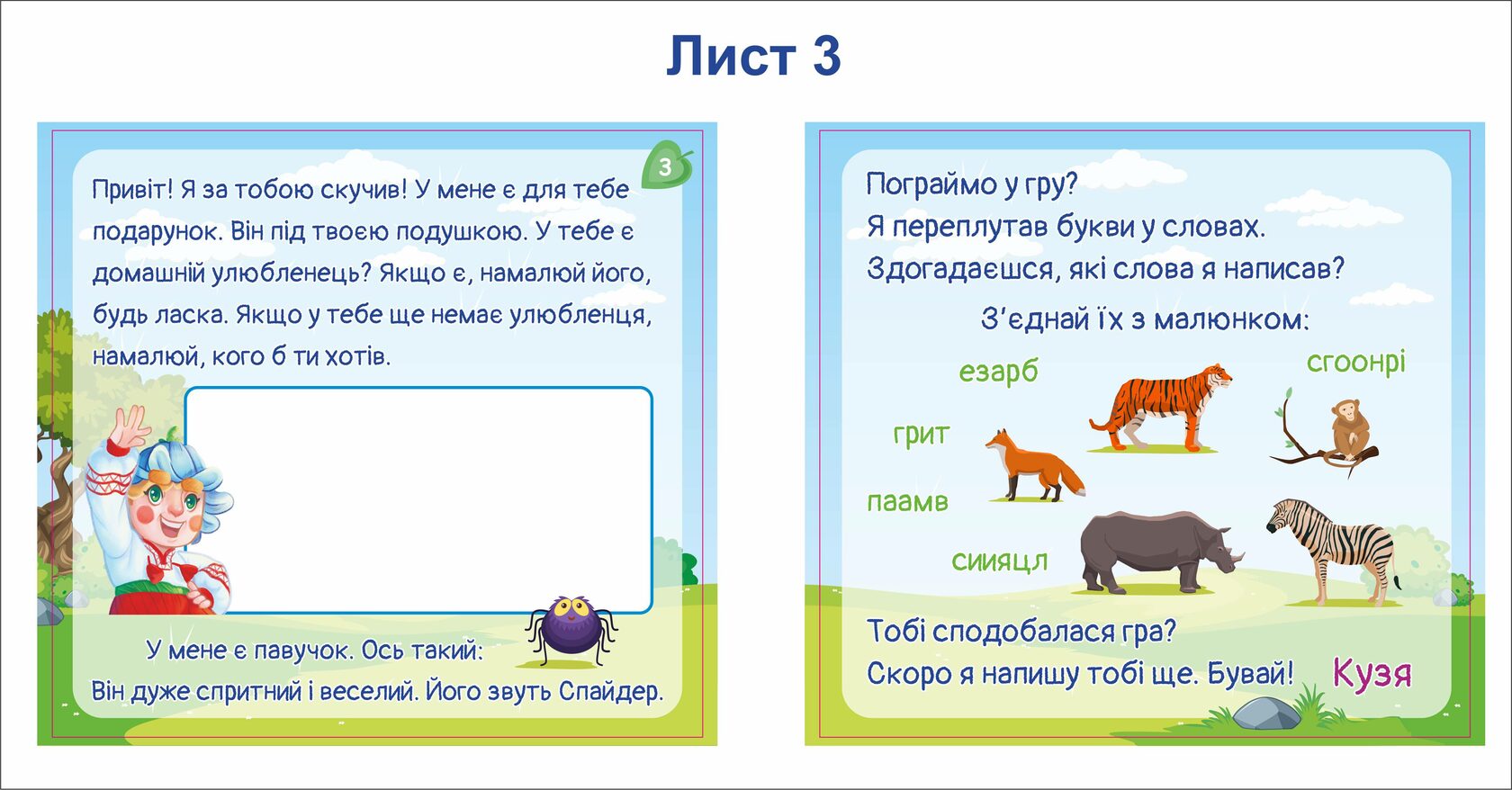 Лист 3

3

Привіт! Я за тобою скучив! У мене є для тебе подарунок. Він під твоєю подушкою. У тебе є домашній улюбленець? Якщо є, намалюй його, будь ласка. Якщо у тебе ще немає улюбленця, намалюй, кого б ти хотів.

У мене є павучок. Ось такий:
Він дуже спритний і веселий. Його звуть Спайдер.

Пограймо у гру?
Я переплутав букви у словах.
Здогадаєшся, які слова я написав?
З'єднай їх з малюнком:

езарб
сгоонрі
грит
паамв
сиияцл

Тобі сподобалася гра?
Скоро я напишу тобі ще. Бувай! Кузя